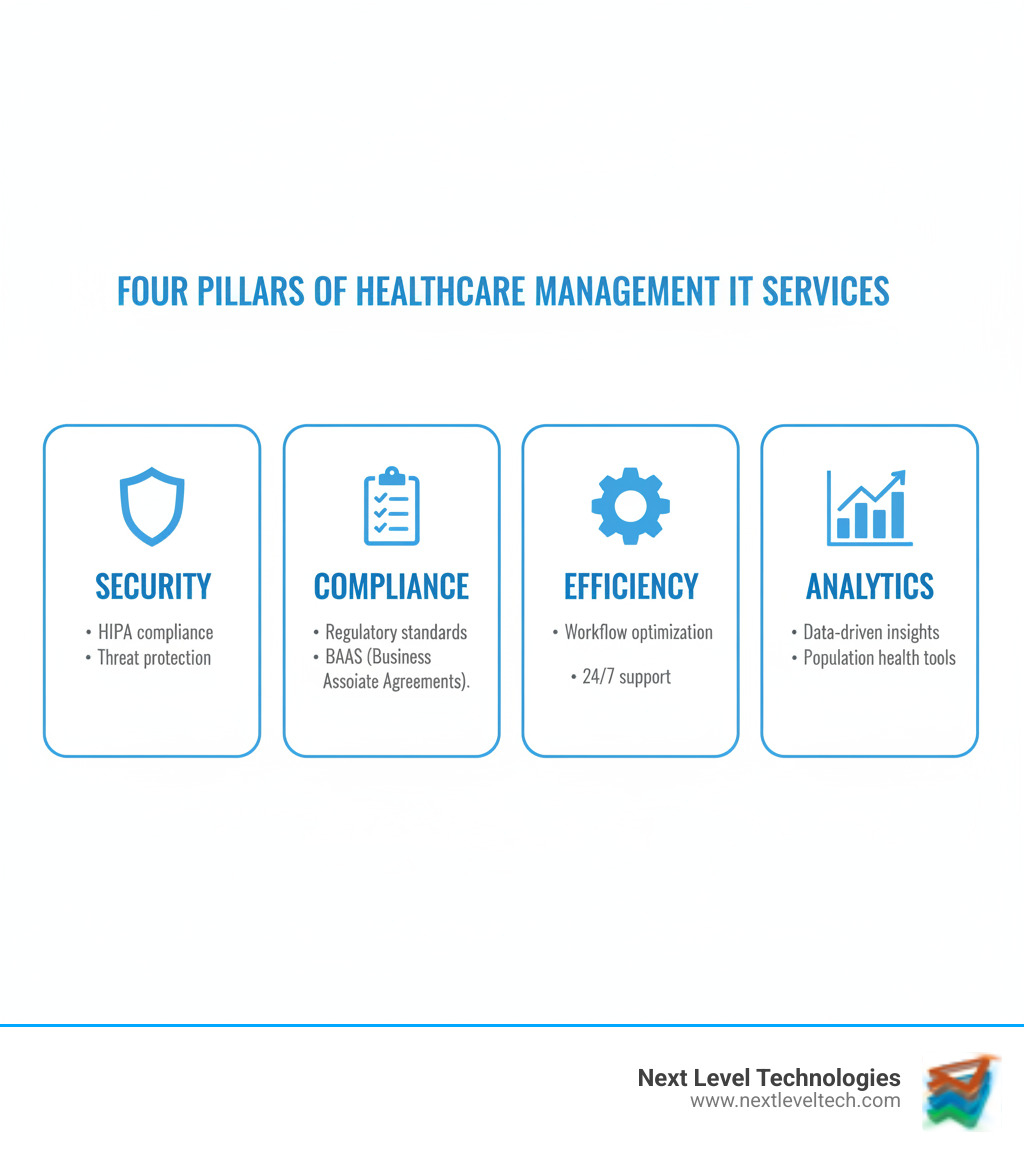 FOUR PILLARS OF HEALTHCARE MANAGEMENT IT SERVICES

SECURITY
• HIPA compliance
• Threat protection

COMPLIANCE
• Regulatory standards
• BAAS (Business Assoiate Agreements).

EFFICIENCY
• Workflow optimization
• 24/7 support

ANALYTICS
• Data-driven insights
• Population health tools

Next Level Technologies
www.nextleveltech.com